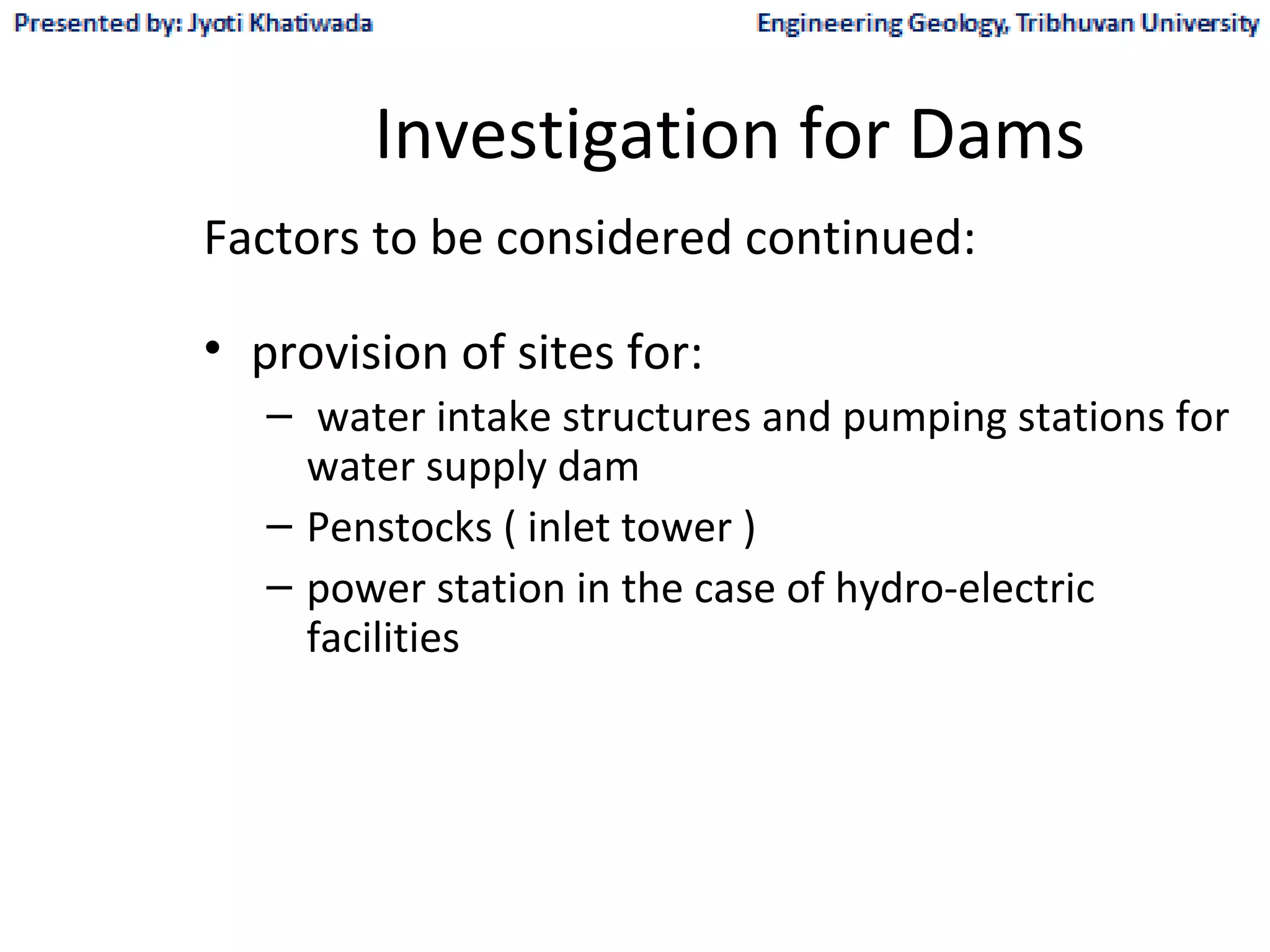 Presented by: Jyoti Khatiwada

Engineering Geology, Tribhuvan University

Investigation for Dams

Factors to be considered continued:

• provision of sites for:
 – water intake structures and pumping stations for water supply dam
 – Penstocks ( inlet tower )
 – power station in the case of hydro-electric facilities